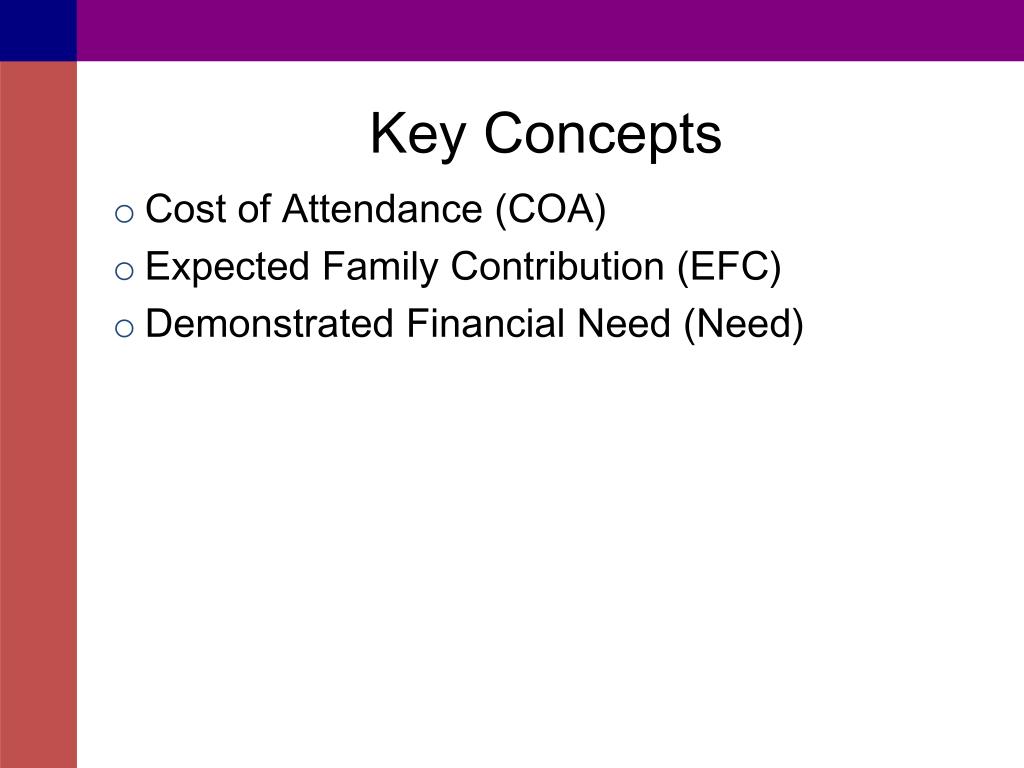 Key Concepts

o Cost of Attendance (COA)
o Expected Family Contribution (EFC)
o Demonstrated Financial Need (Need)